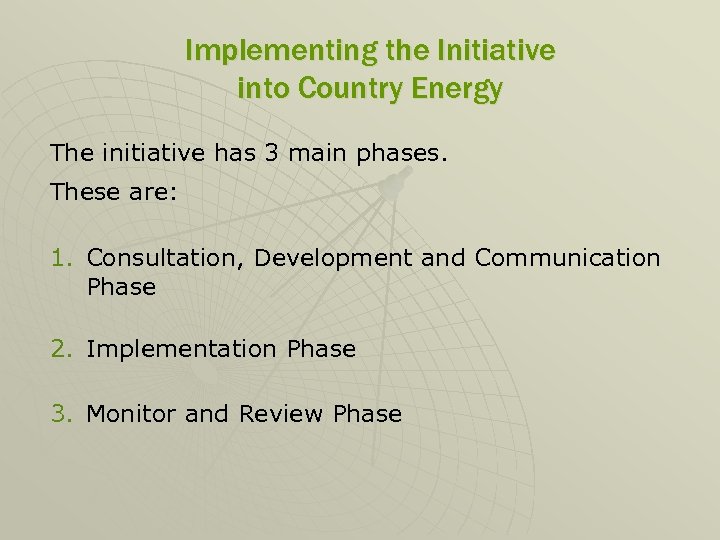 Implementing the Initiative into Country Energy

The initiative has 3 main phases.

These are:

1. Consultation, Development and Communication Phase

2. Implementation Phase

3. Monitor and Review Phase